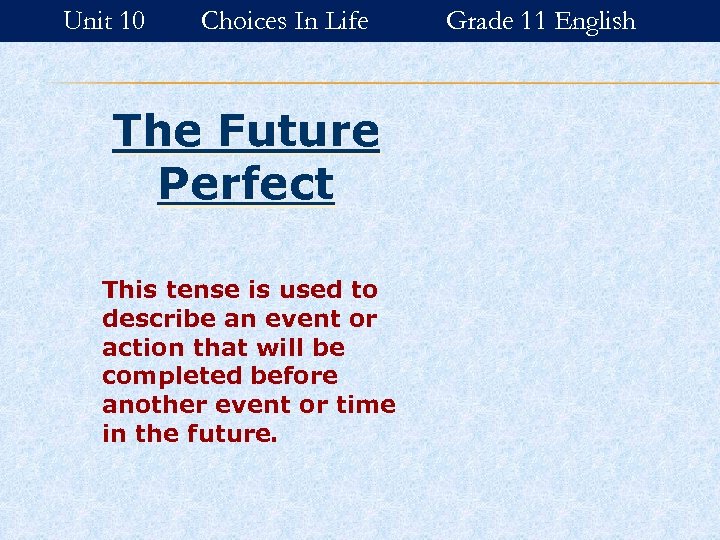 Unit 10 Choices In Life Grade 11 English

The Future Perfect

This tense is used to describe an event or action that will be completed before another event or time in the future.